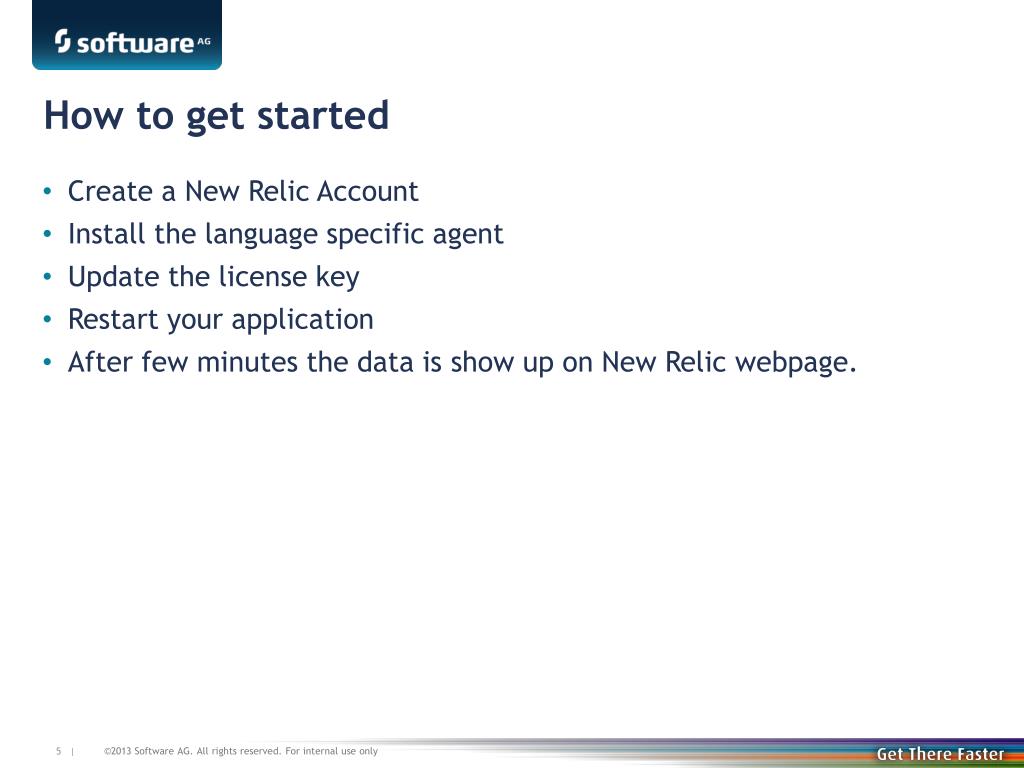 software AG

How to get started

• Create a New Relic Account
• Install the language specific agent
• Update the license key
• Restart your application
• After few minutes the data is show up on New Relic webpage.

5 | ©2013 Software AG. All rights reserved. For internal use only

Get There Faster